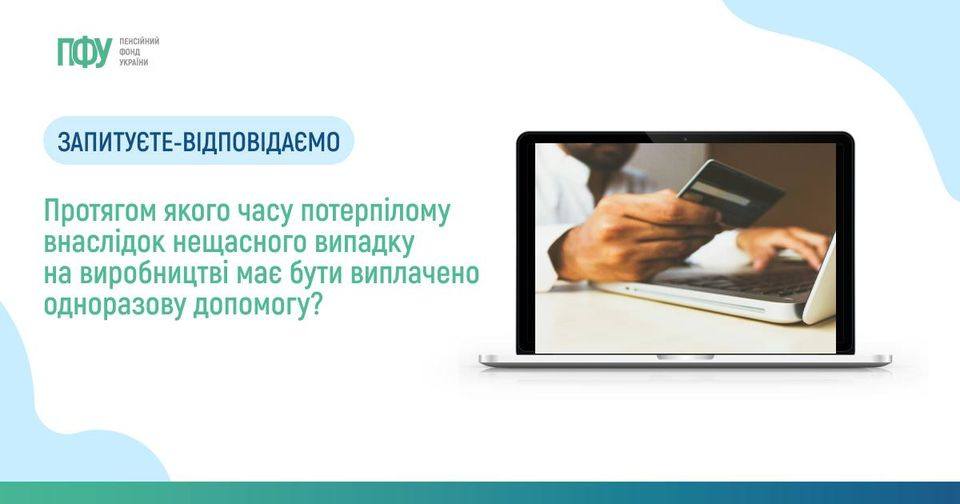 ПФУ ПЕНСІЙНИЙ ФОНД УКРАЇНИ

ЗАПИТУЄТЕ-ВІДПОВІДАЄМО

Протягом якого часу потерпілому внаслідок нещасного випадку на виробництві має бути виплачено одноразову допомогу?